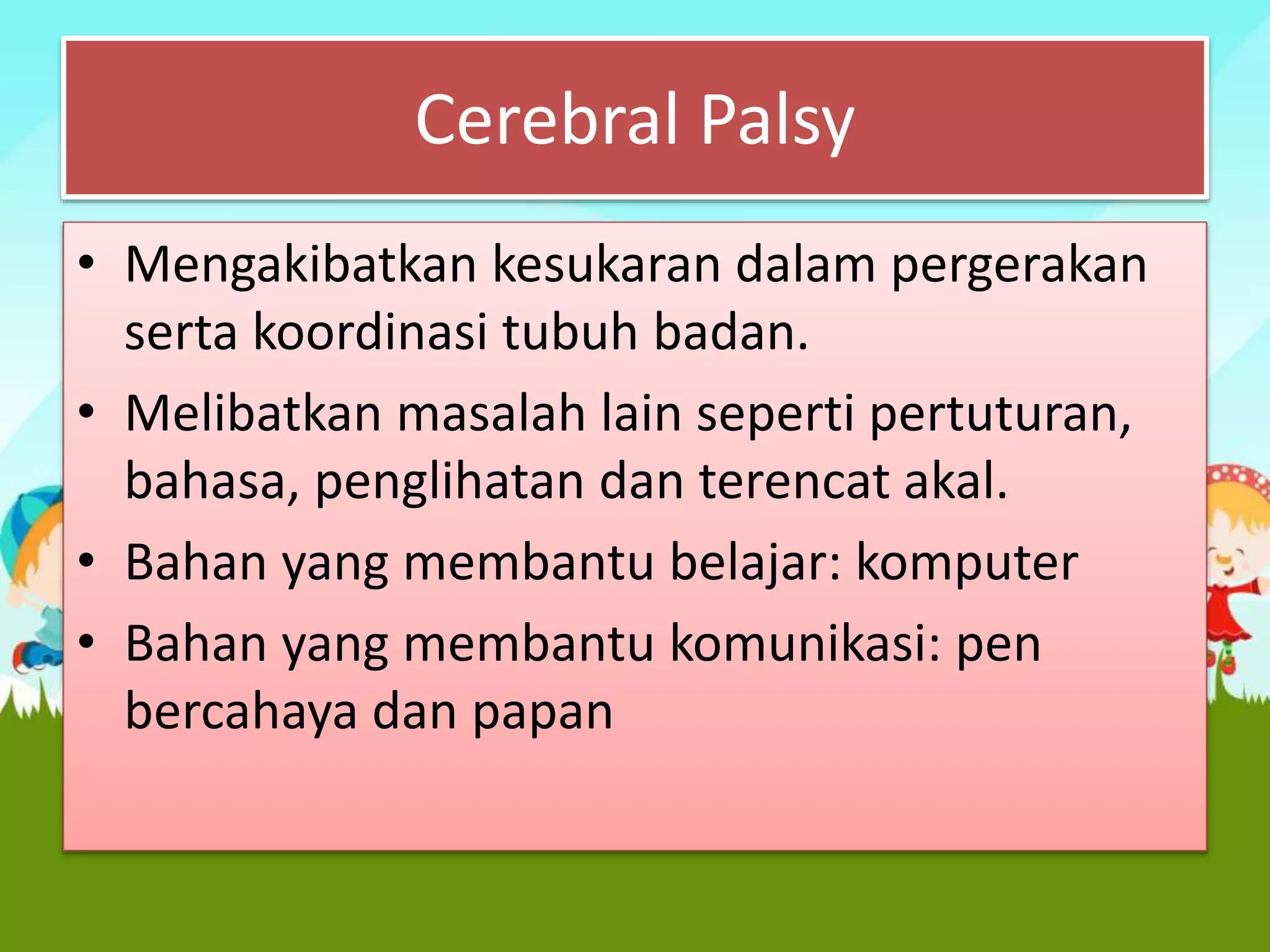 Cerebral Palsy

• Mengakibatkan kesukaran dalam pergerakan serta koordinasi tubuh badan.
• Melibatkan masalah lain seperti pertuturan, bahasa, penglihatan dan terencat akal.
• Bahan yang membantu belajar: komputer
• Bahan yang membantu komunikasi: pen bercahaya dan papan